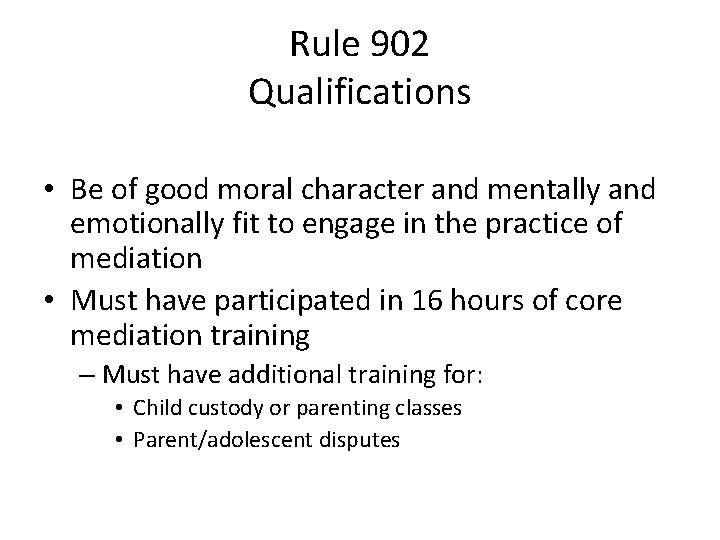 Rule 902
Qualifications

• Be of good moral character and mentally and emotionally fit to engage in the practice of mediation
• Must have participated in 16 hours of core mediation training
– Must have additional training for:
• Child custody or parenting classes
• Parent/adolescent disputes